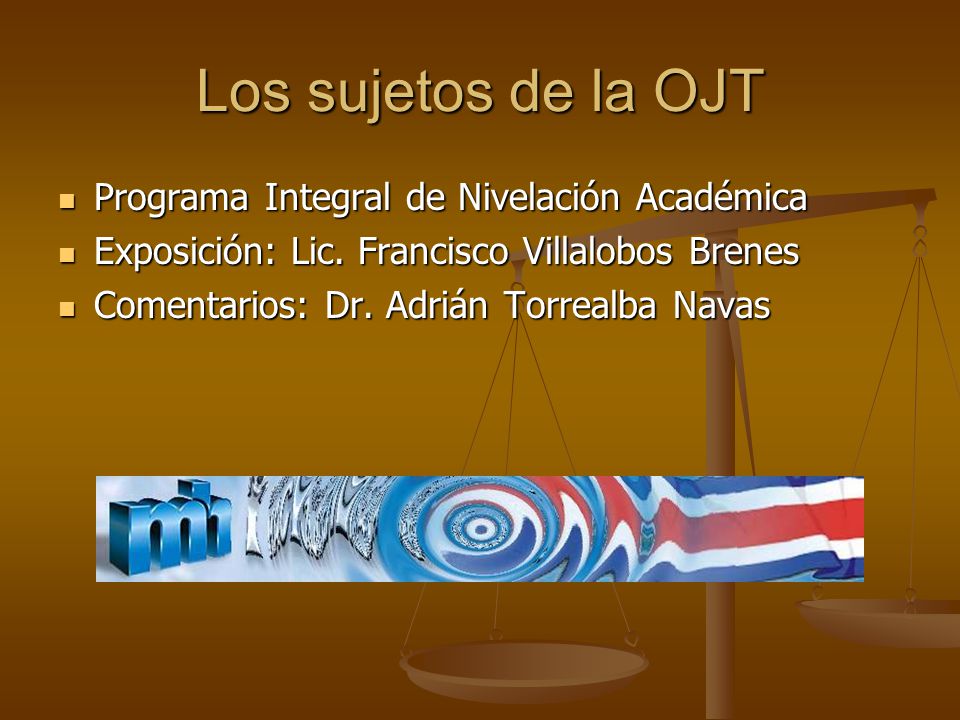 Los sujetos de la OJT

- Programa Integral de Nivelación Académica
- Exposición: Lic. Francisco Villalobos Brenes
- Comentarios: Dr. Adrián Torrealba Navas

mh